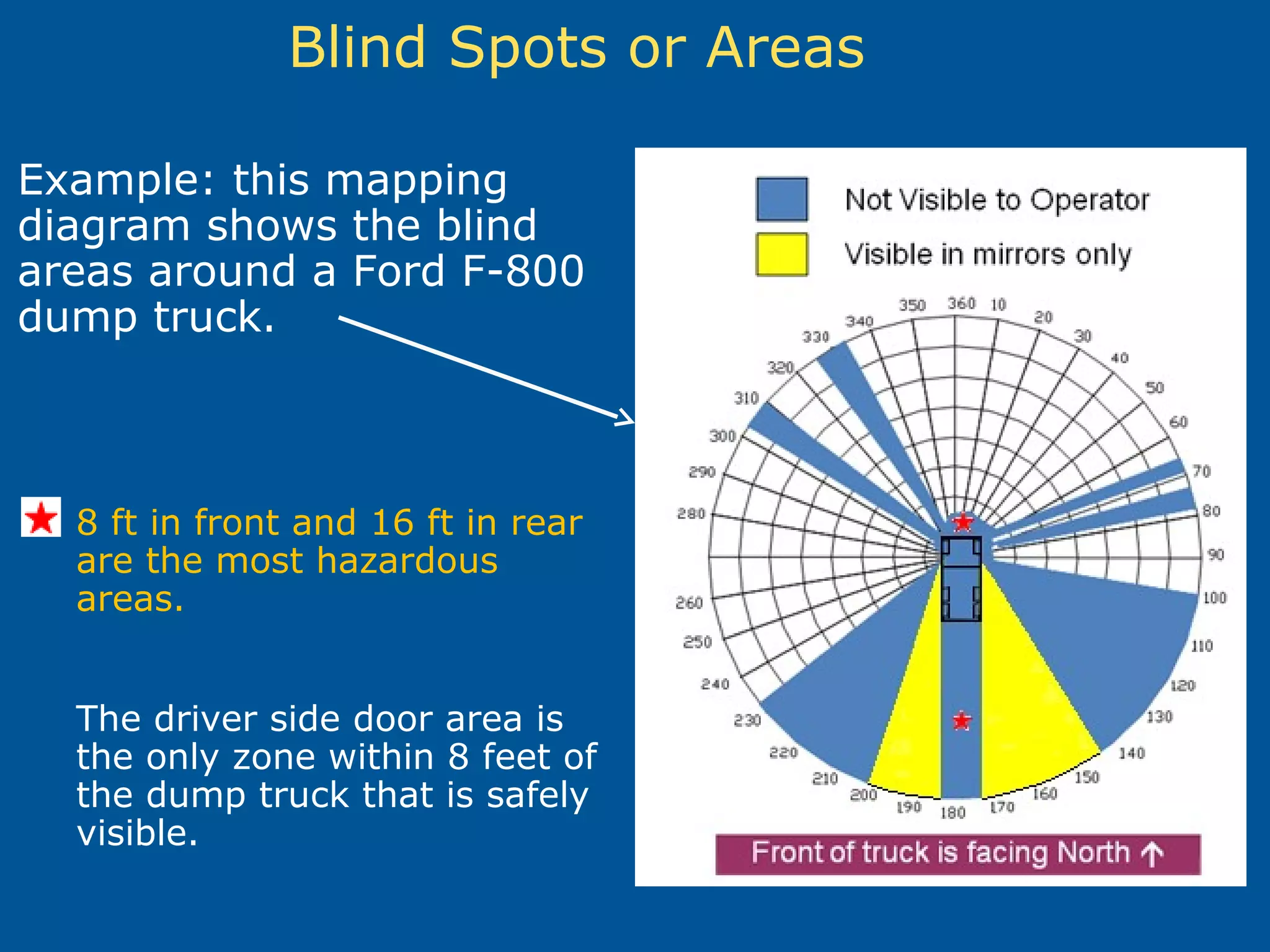 Blind Spots or Areas

Example: this mapping diagram shows the blind areas around a Ford F-800 dump truck.

8 ft in front and 16 ft in rear are the most hazardous areas.

The driver side door area is the only zone within 8 feet of the dump truck that is safely visible.

Not Visible to Operator

Visible in mirrors only

360 10 20 30 40 50 60 70 80 90 100 110 120 130 140 150 160 170 180 190 200 210 220 230 240 250 260 280 290 300 310 320 330 340 350

Front of truck is facing North ↑